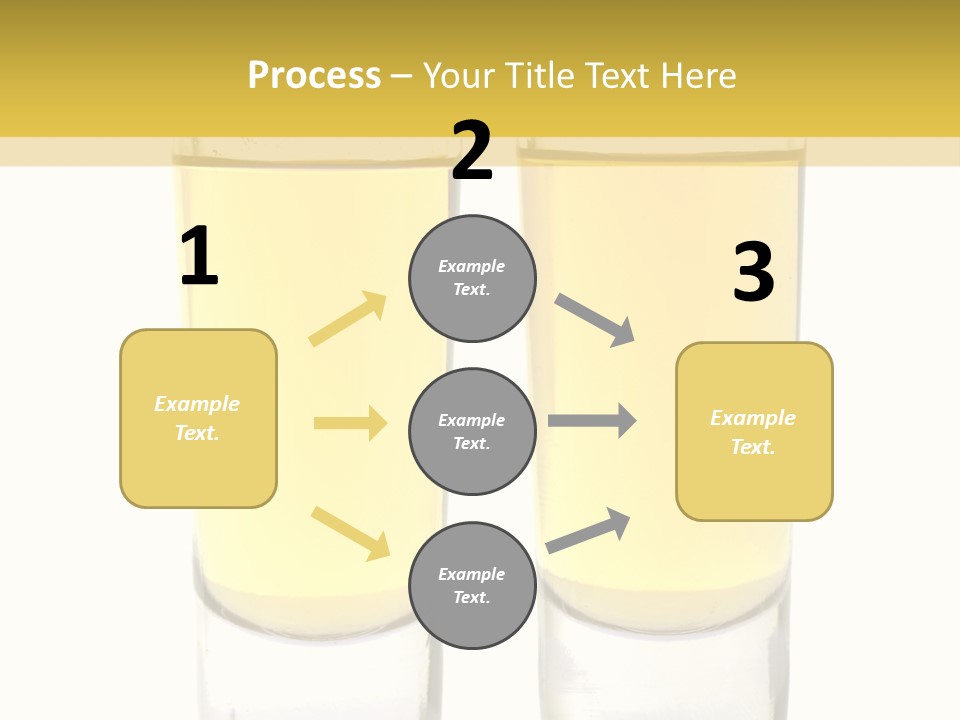 Process – Your Title Text Here

1

Example Text.

2

Example Text.

Example Text.

Example Text.

3

Example Text.